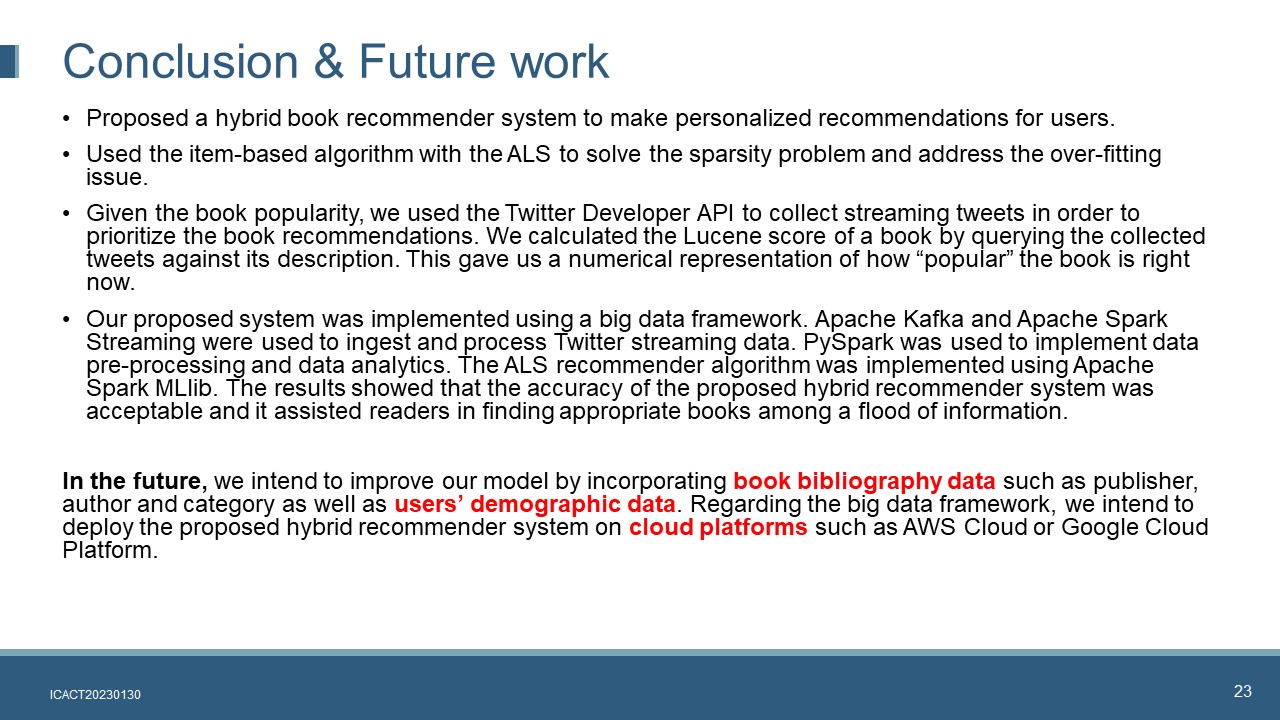 Conclusion & Future work

• Proposed a hybrid book recommender system to make personalized recommendations for users.

• Used the item-based algorithm with the ALS to solve the sparsity problem and address the over-fitting issue.

• Given the book popularity, we used the Twitter Developer API to collect streaming tweets in order to prioritize the book recommendations. We calculated the Lucene score of a book by querying the collected tweets against its description. This gave us a numerical representation of how “popular” the book is right now.

• Our proposed system was implemented using a big data framework. Apache Kafka and Apache Spark Streaming were used to ingest and process Twitter streaming data. PySpark was used to implement data pre-processing and data analytics. The ALS recommender algorithm was implemented using Apache Spark MLlib. The results showed that the accuracy of the proposed hybrid recommender system was acceptable and it assisted readers in finding appropriate books among a flood of information.

In the future, we intend to improve our model by incorporating book bibliography data such as publisher, author and category as well as users’ demographic data. Regarding the big data framework, we intend to deploy the proposed hybrid recommender system on cloud platforms such as AWS Cloud or Google Cloud Platform.

ICACT20230130

23